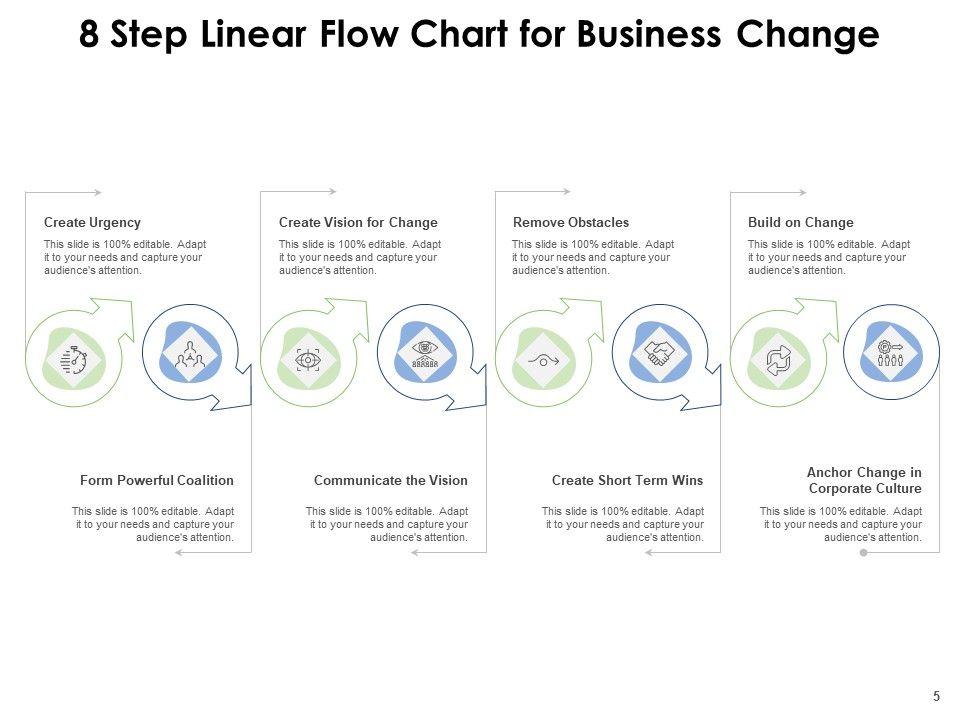 8 Step Linear Flow Chart for Business Change

Create Urgency

This slide is 100% editable. Adapt it to your needs and capture your audience's attention.

Create Vision for Change

This slide is 100% editable. Adapt it to your needs and capture your audience's attention.

Remove Obstacles

This slide is 100% editable. Adapt it to your needs and capture your audience's attention.

Build on Change

This slide is 100% editable. Adapt it to your needs and capture your audience's attention.

Form Powerful Coalition

This slide is 100% editable. Adapt it to your needs and capture your audience's attention.

Communicate the Vision

This slide is 100% editable. Adapt it to your needs and capture your audience's attention.

Create Short Term Wins

This slide is 100% editable. Adapt it to your needs and capture your audience's attention.

Anchor Change in Corporate Culture

This slide is 100% editable. Adapt it to your needs and capture your audience's attention.

5